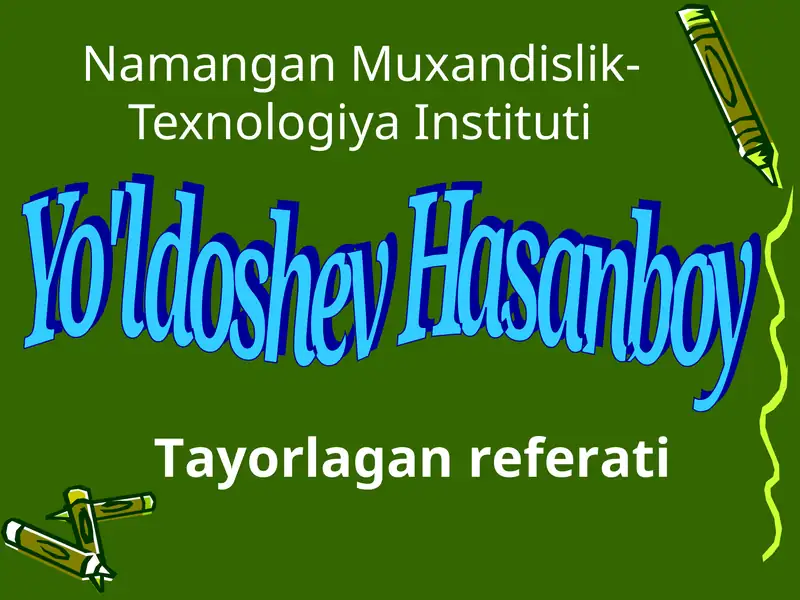 Namangan Muxandislik-Texnologiya Instituti

Yo'ldoshev Hasanboy

Tayorlagan referati